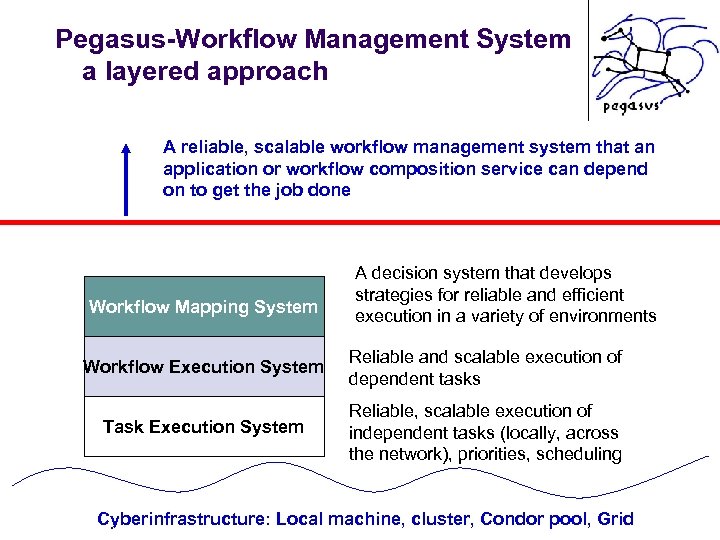 Pegasus-Workflow Management System
a layered approach

pegasus

A reliable, scalable workflow management system that an application or workflow composition service can depend on to get the job done

Workflow Mapping System

A decision system that develops strategies for reliable and efficient execution in a variety of environments

Workflow Execution System

Reliable and scalable execution of dependent tasks

Task Execution System

Reliable, scalable execution of independent tasks (locally, across the network), priorities, scheduling

Cyberinfrastructure: Local machine, cluster, Condor pool, Grid